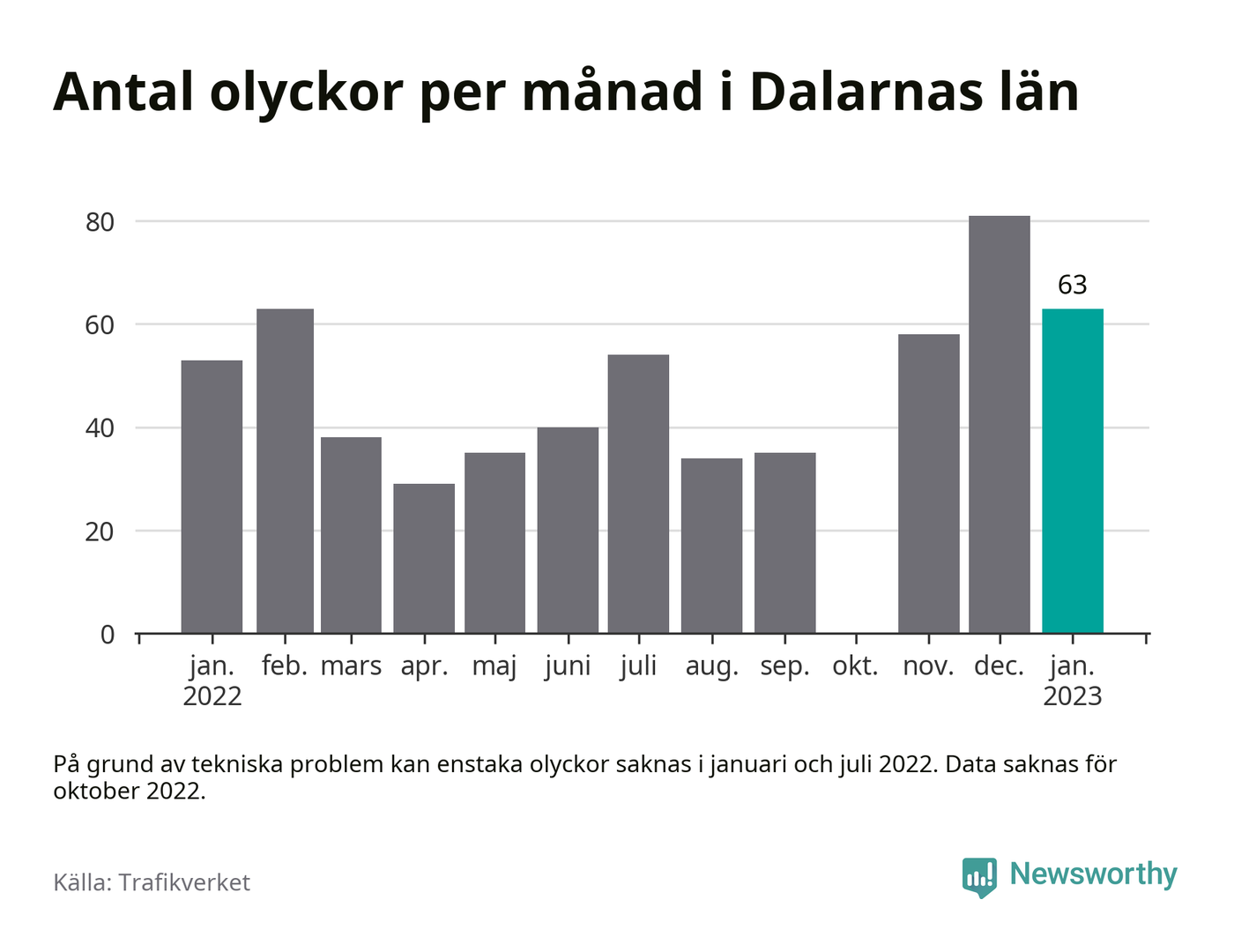 Antal olyckor per månad i Dalarnas län

80
60
40
20
0

63

jan. 2022
feb.
mars
apr.
maj
juni
juli
aug.
sep.
okt.
nov.
dec.
jan. 2023

På grund av tekniska problem kan enstaka olyckor saknas i januari och juli 2022. Data saknas för oktober 2022.

Källa: Trafikverket

Newsworthy